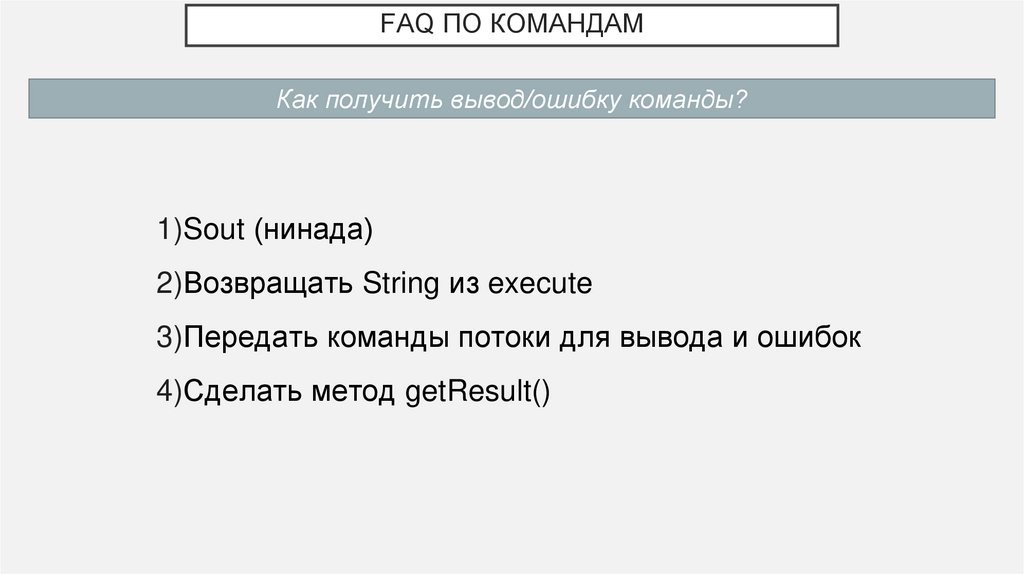 FAQ ПО КОМАНДАМ

Как получить вывод/ошибку команды?

1)Sout (нинада)

2)Возвращать String из execute

3)Передать команды потоки для вывода и ошибок

4)Сделать метод getResult()